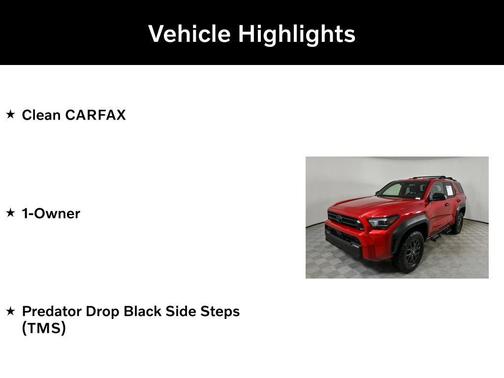 Vehicle Highlights

★ Clean CARFAX

★ 1-Owner

★ Predator Drop Black Side Steps (TMS)